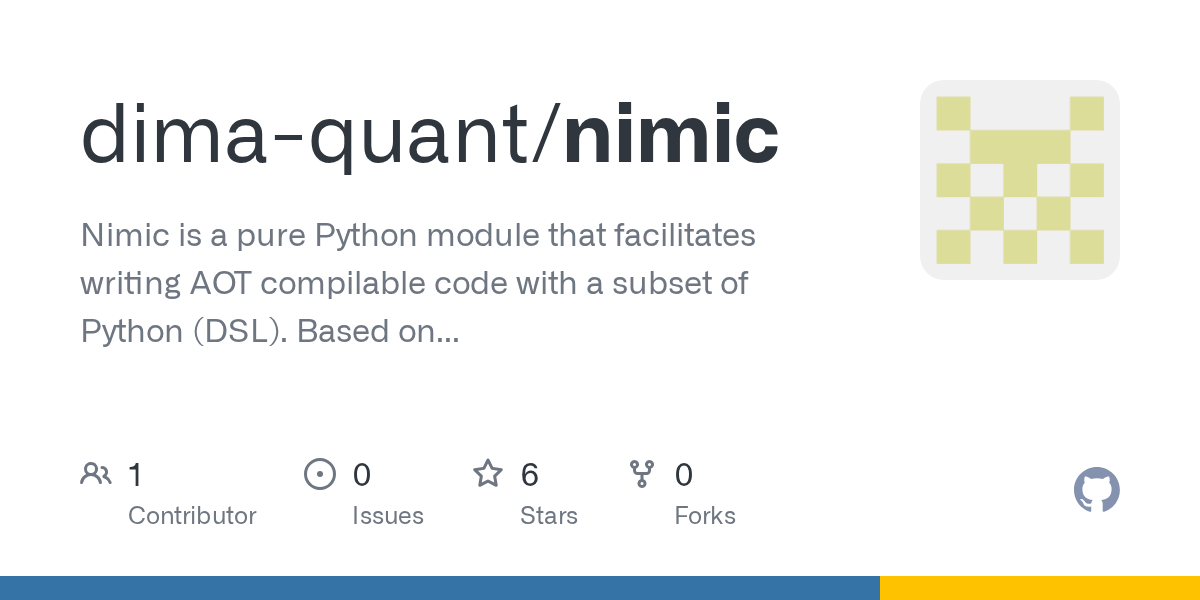 dima-quant/nimic

Nimic is a pure Python module that facilitates writing AOT compilable code with a subset of Python (DSL). Based on...

1 Contributor

0 Issues

6 Stars

0 Forks